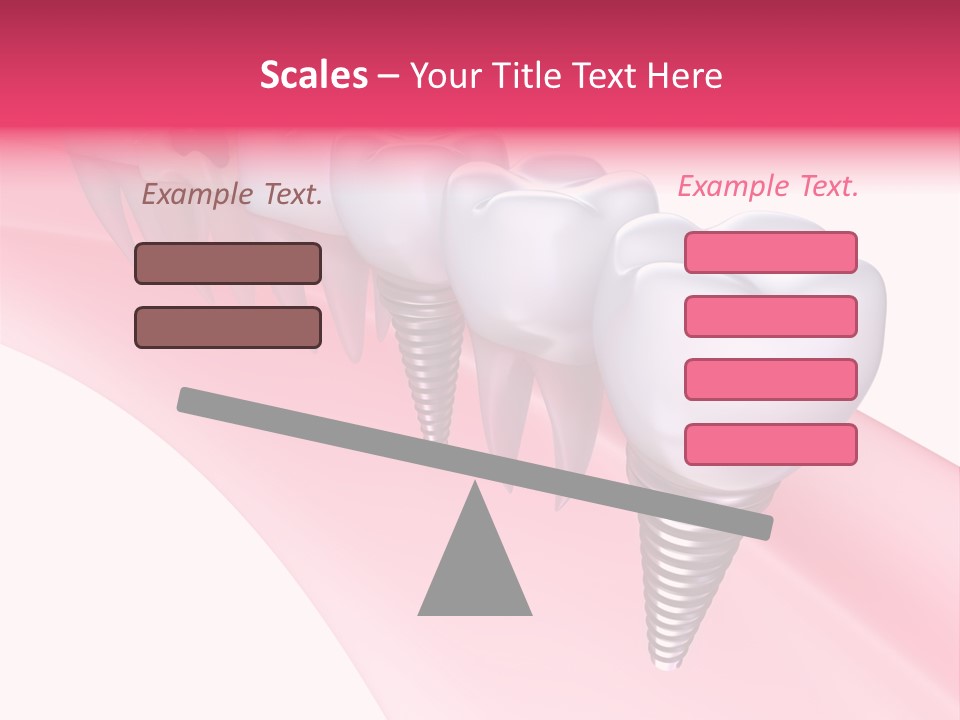 Scales – Your Title Text Here

Example Text.

Example Text.